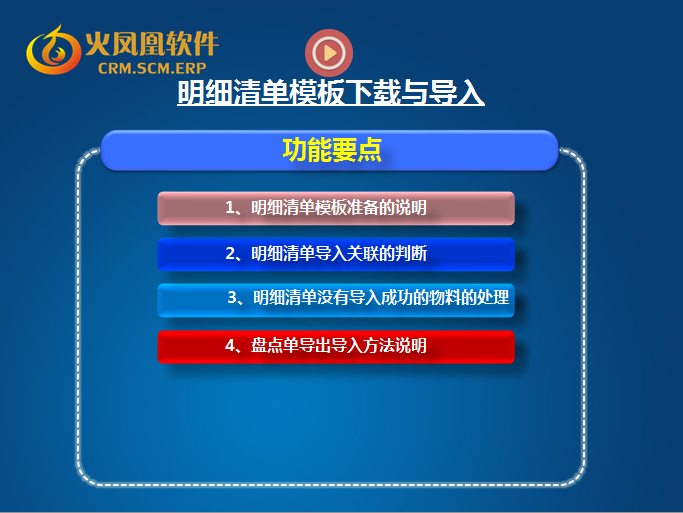 火凤凰软件
CRM.SCM.ERP

明细清单模板下载与导入

功能要点

1、明细清单模板准备的说明

2、明细清单导入关联的判断

3、明细清单没有导入成功的物料的处理

4、盘点单导出导入方法说明